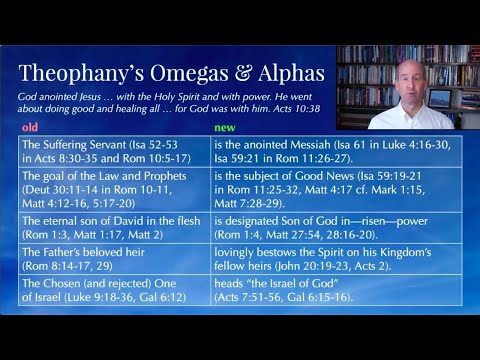 Theophany's Omegas & Alphas

God anointed Jesus … with the Holy Spirit and with power. He went about doing good and healing all … for God was with him. Acts 10:38

| old | new |
|---|---|
| The Suffering Servant (Isa 52-53 in Acts 8:30-35 and Rom 10:5-17) | is the anointed Messiah (Isa 61 in Luke 4:16-30, Isa 59:21 in Rom 11:26-27). |
| The goal of the Law and Prophets (Deut 30:11-14 in Rom 10-11, Matt 4:12-16, 5:17-20) | is the subject of Good News (Isa 59:19-21 in Rom 11:25-32, Matt 4:17 cf. Mark 1:15, Matt 7:28-29). |
| The eternal son of David in the flesh (Rom 1:3, Matt 1:17, Matt 2) | is designated Son of God in—risen—power (Rom 1:4, Matt 27:54, 28:16-20). |
| The Father's beloved heir (Rom 8:14-17, 29) | lovingly bestows the Spirit on his Kingdom's fellow heirs (John 20:19-23, Acts 2). |
| The Chosen (and rejected) One of Israel (Luke 9:18-36, Gal 6:12) | heads "the Israel of God" (Acts 7:51-56, Gal 6:15-16). |